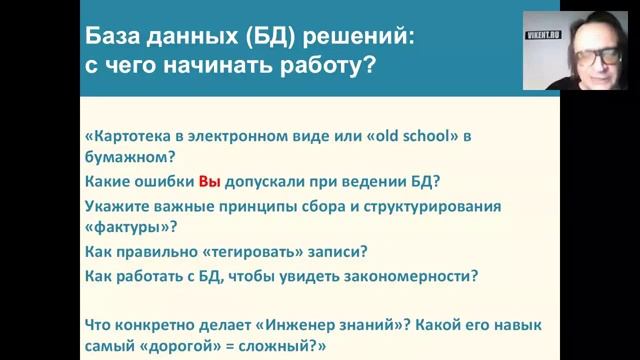 База данных (БД) решений:
с чего начинать работу?

VIKENT.RU

«Картотека в электронном виде или «old school» в бумажном?

Какие ошибки Вы допускали при ведении БД?

Укажите важные принципы сбора и структурирования «фактуры»?

Как правильно «тегировать» записи?

Как работать с БД, чтобы увидеть закономерности?

Что конкретно делает «Инженер знаний»? Какой его навык самый «дорогой» = сложный?»